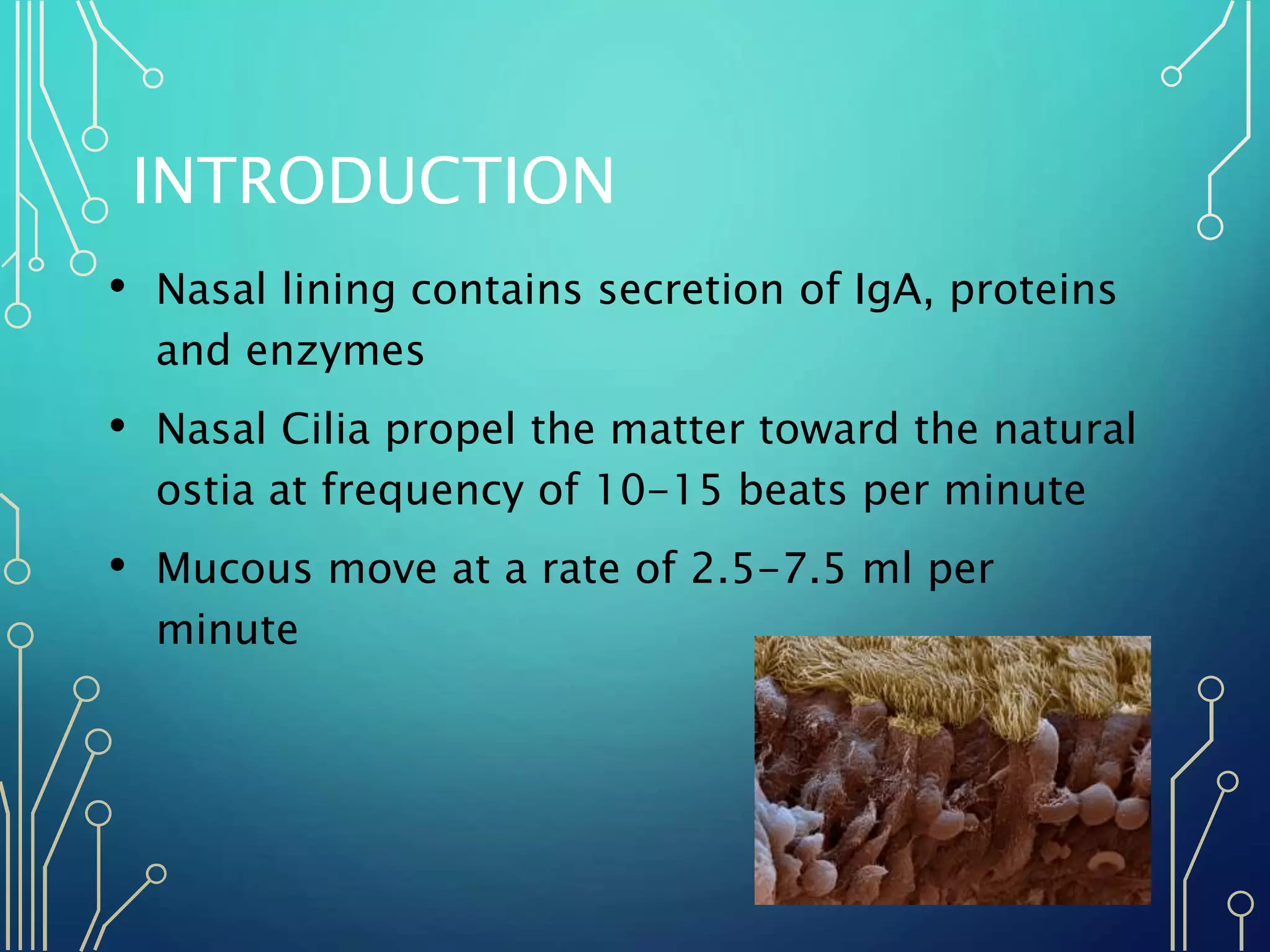 INTRODUCTION

• Nasal lining contains secretion of IgA, proteins and enzymes

• Nasal Cilia propel the matter toward the natural ostia at frequency of 10-15 beats per minute

• Mucous move at a rate of 2.5-7.5 ml per minute